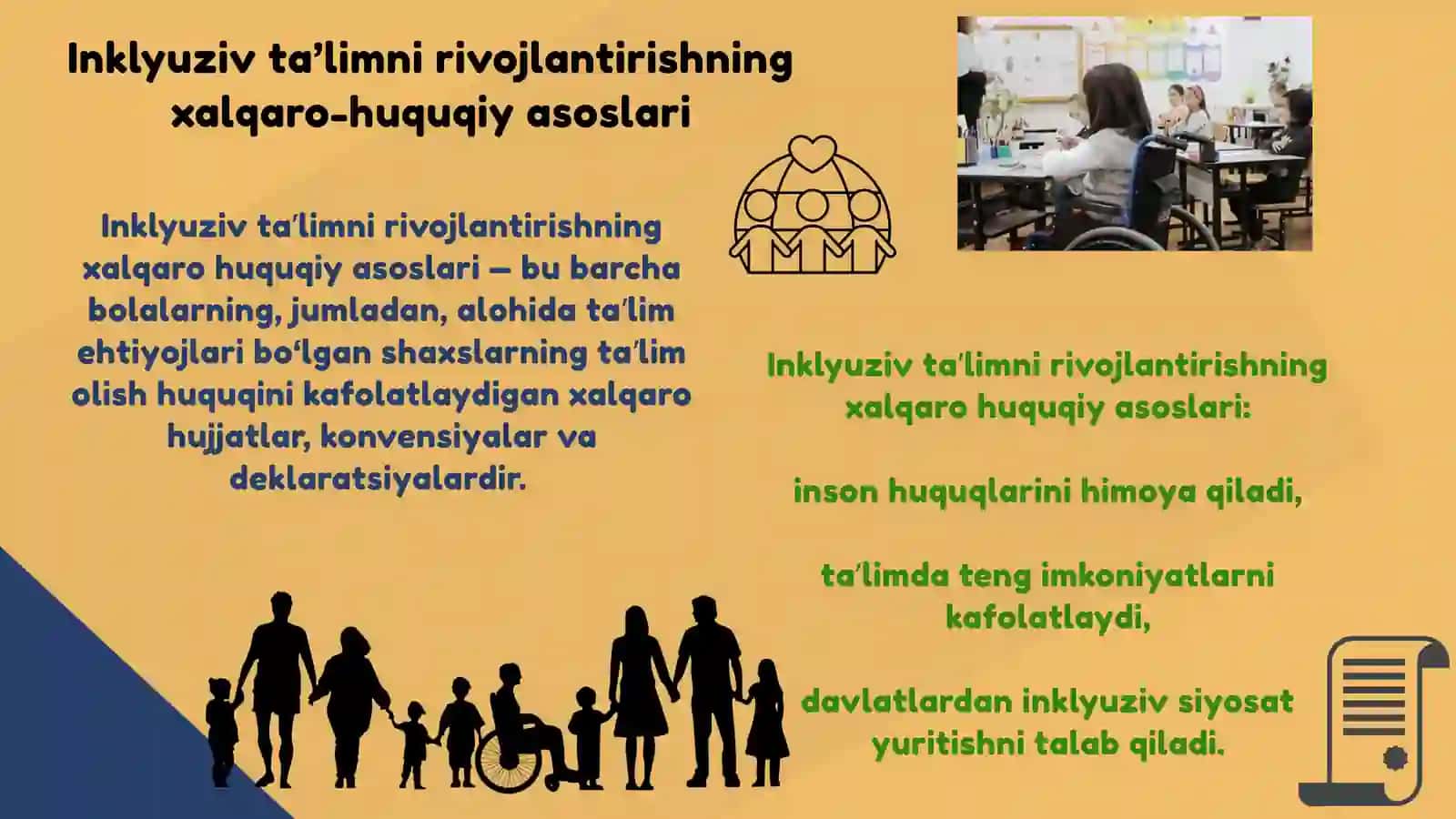 Inklyuziv ta’limni rivojlantirishning xalqaro-huquqiy asoslari

Inklyuziv ta’limni rivojlantirishning xalqaro huquqiy asoslari — bu barcha bolalarning, jumladan, alohida ta’lim ehtiyojlari bo‘lgan shaxslarning ta’lim olish huquqini kafolatlaydigan xalqaro hujjatlar, konvensiyalar va deklaratsiyalardir.

Inklyuziv ta’limni rivojlantirishning xalqaro huquqiy asoslari:

inson huquqlarini himoya qiladi,

ta’limda teng imkoniyatlarni kafolatlaydi,

davlatlardan inklyuziv siyosat yuritishni talab qiladi.